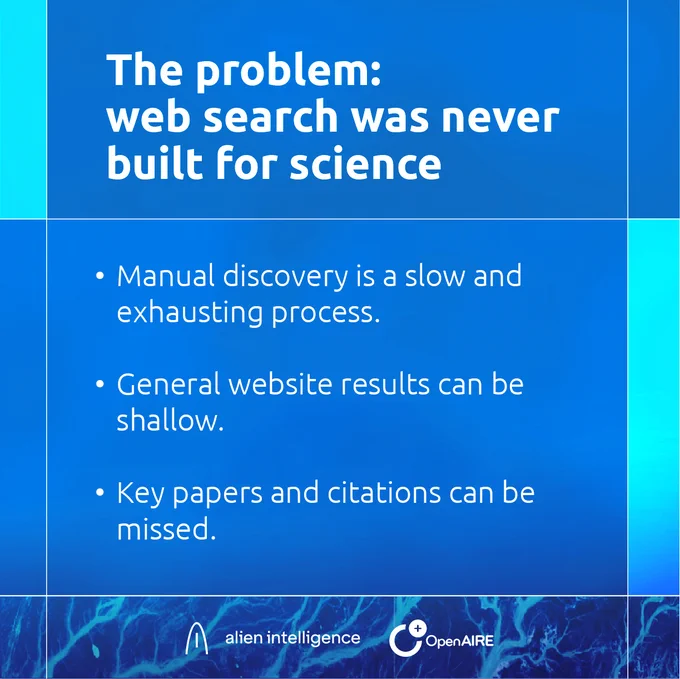 The problem:
web search was never built for science

• Manual discovery is a slow and exhausting process.

• General website results can be shallow.

• Key papers and citations can be missed.

alien intelligence

OpenAIRE